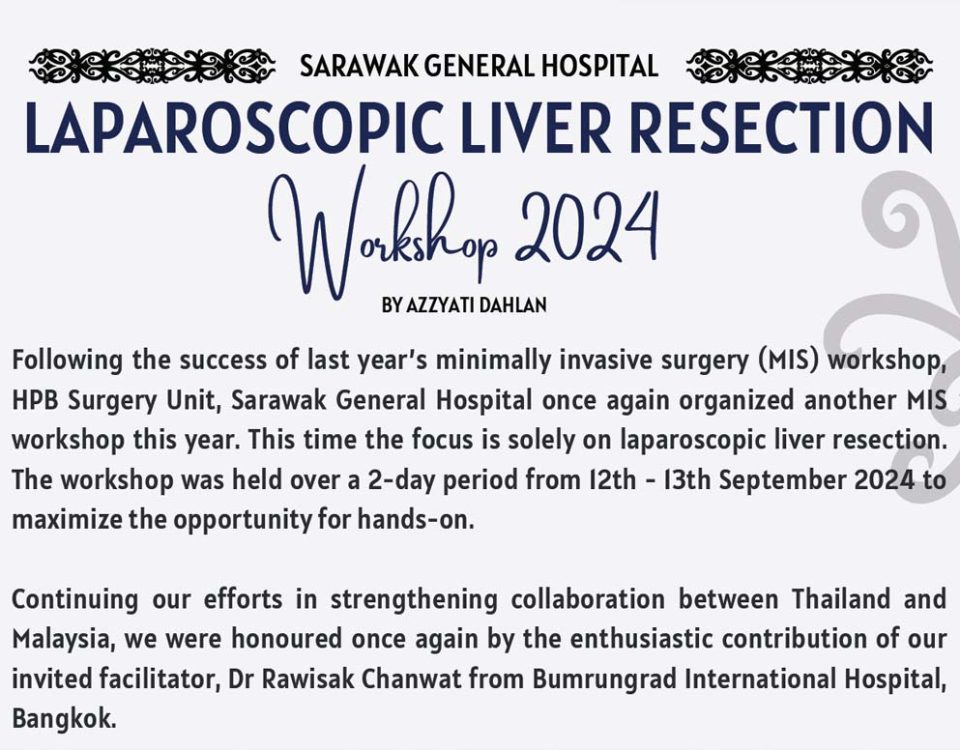 SARAWAK GENERAL HOSPITAL

LAPAROSCOPIC LIVER RESECTION

Workshop 2024

BY AZZYATI DAHLAN

Following the success of last year's minimally invasive surgery (MIS) workshop, HPB Surgery Unit, Sarawak General Hospital once again organized another MIS workshop this year. This time the focus is solely on laparoscopic liver resection. The workshop was held over a 2-day period from 12th - 13th September 2024 to maximize the opportunity for hands-on.

Continuing our efforts in strengthening collaboration between Thailand and Malaysia, we were honoured once again by the enthusiastic contribution of our invited facilitator, Dr Rawisak Chanwat from Bumrungrad International Hospital, Bangkok.